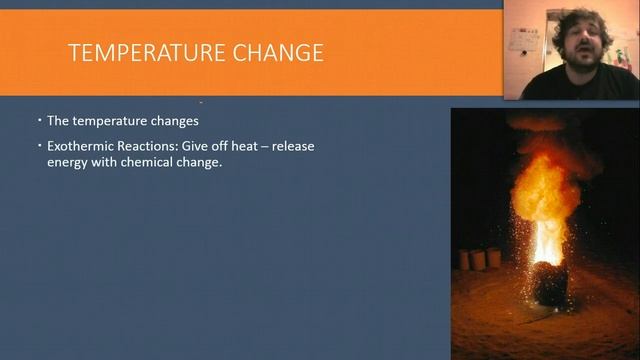 TEMPERATURE CHANGE

• The temperature changes

• Exothermic Reactions: Give off heat – release energy with chemical change.